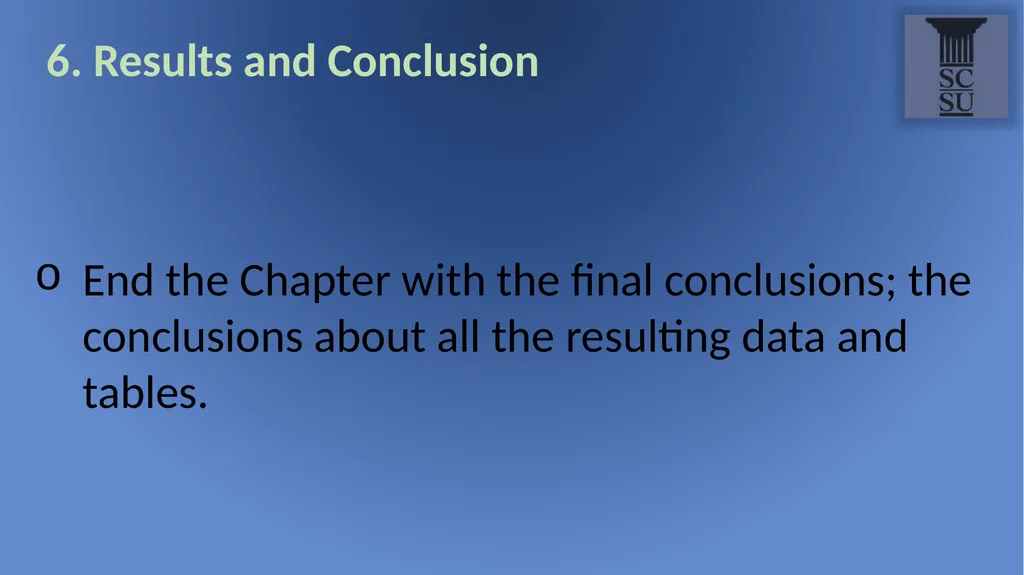 6. Results and Conclusion

SC
SU

o End the Chapter with the final conclusions; the conclusions about all the resulting data and tables.